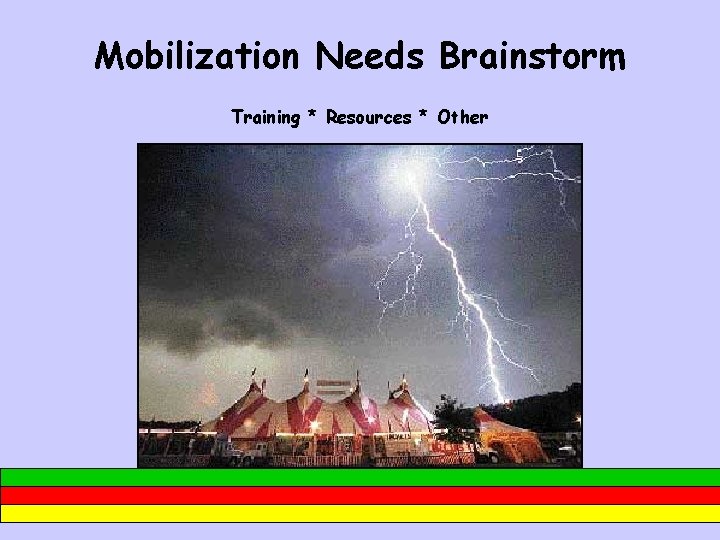 Mobilization Needs Brainstorm

Training * Resources * Other